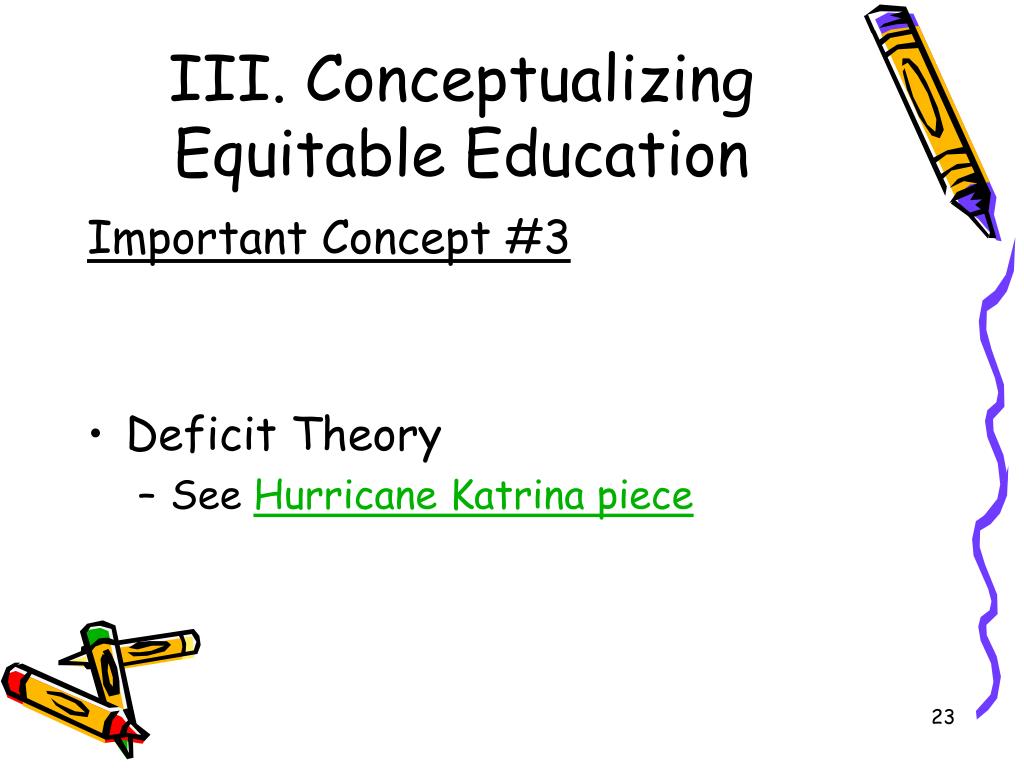 III. Conceptualizing Equitable Education

Important Concept #3

• Deficit Theory
– See Hurricane Katrina piece

23